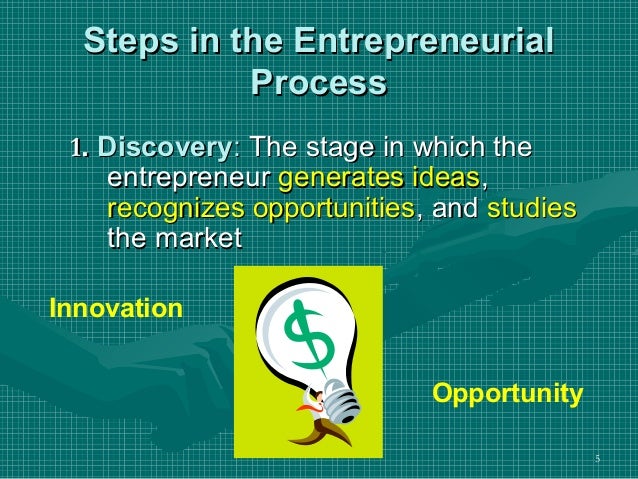 Steps in the Entrepreneurial Process

1. Discovery: The stage in which the entrepreneur generates ideas, recognizes opportunities, and studies the market

Innovation

$

Opportunity

5